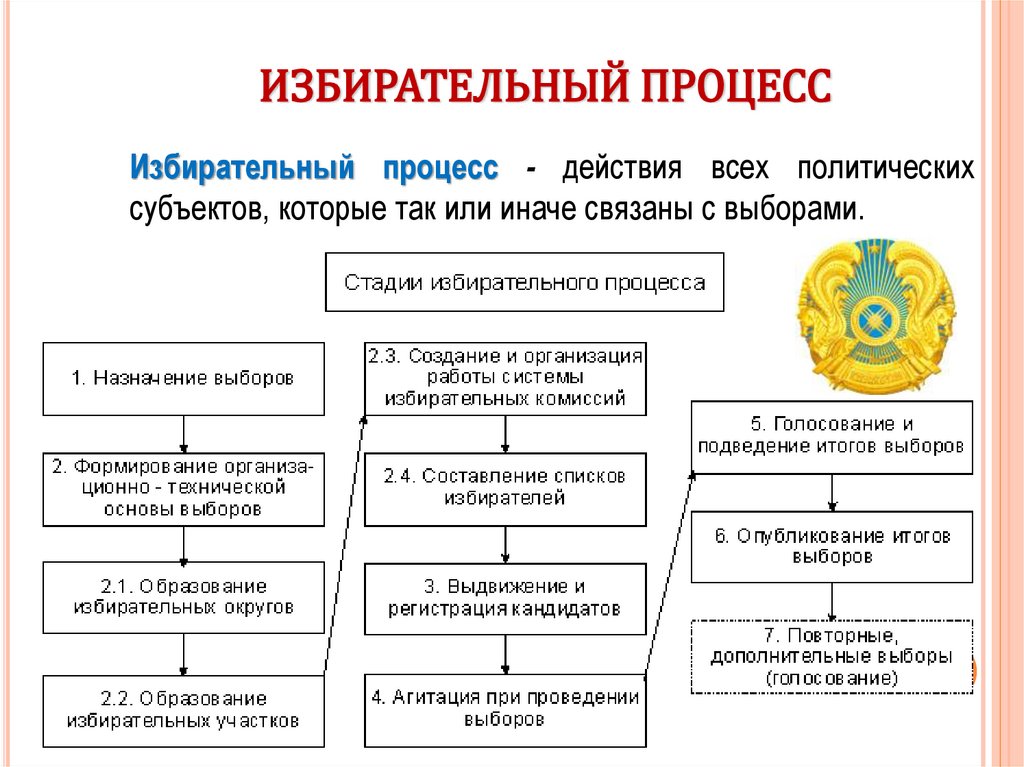 ИЗБИРАТЕЛЬНЫЙ ПРОЦЕСС

Избирательный процесс - действия всех политических субъектов, которые так или иначе связаны с выборами.

Стадии избирательного процесса

1. Назначение выборов

2. Формирование организационно - технической основы выборов

2.1. Образование избирательных округов

2.2. Образование избирательных участков

2.3. Создание и организация работы системы избирательных комиссий

2.4. Составление списков избирателей

3. Выдвижение и регистрация кандидатов

4. Агитация при проведении выборов

5. Голосование и подведение итогов выборов

6. Опубликование итогов выборов

7. Повторные, дополнительные выборы (голосование)